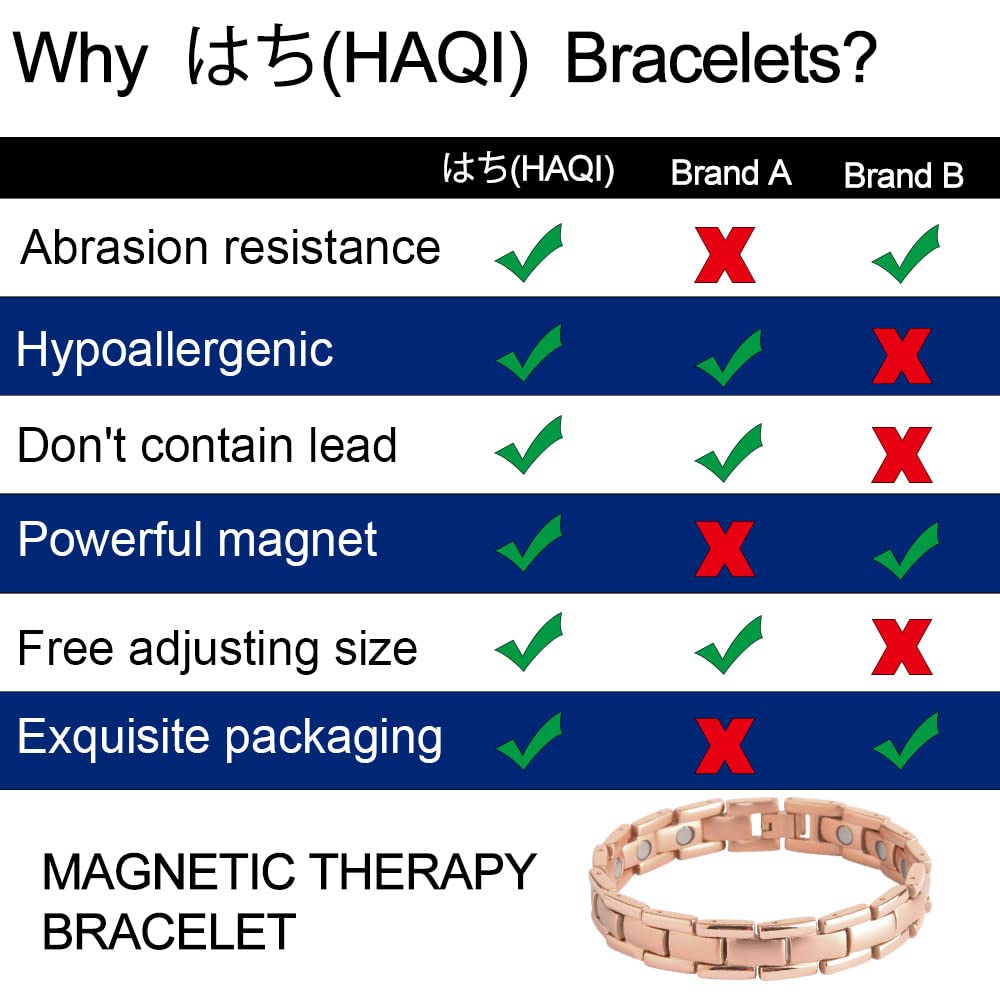 Why はち(HAQI) Bracelets?

| | はち(HAQI) | Brand A | Brand B |
|---|---|---|---|
| Abrasion resistance | ✓ | ✗ | ✓ |
| Hypoallergenic | ✓ | ✓ | ✗ |
| Don't contain lead | ✓ | ✓ | ✗ |
| Powerful magnet | ✓ | ✗ | ✓ |
| Free adjusting size | ✓ | ✓ | ✗ |
| Exquisite packaging | ✓ | ✗ | ✓ |

MAGNETIC THERAPY BRACELET